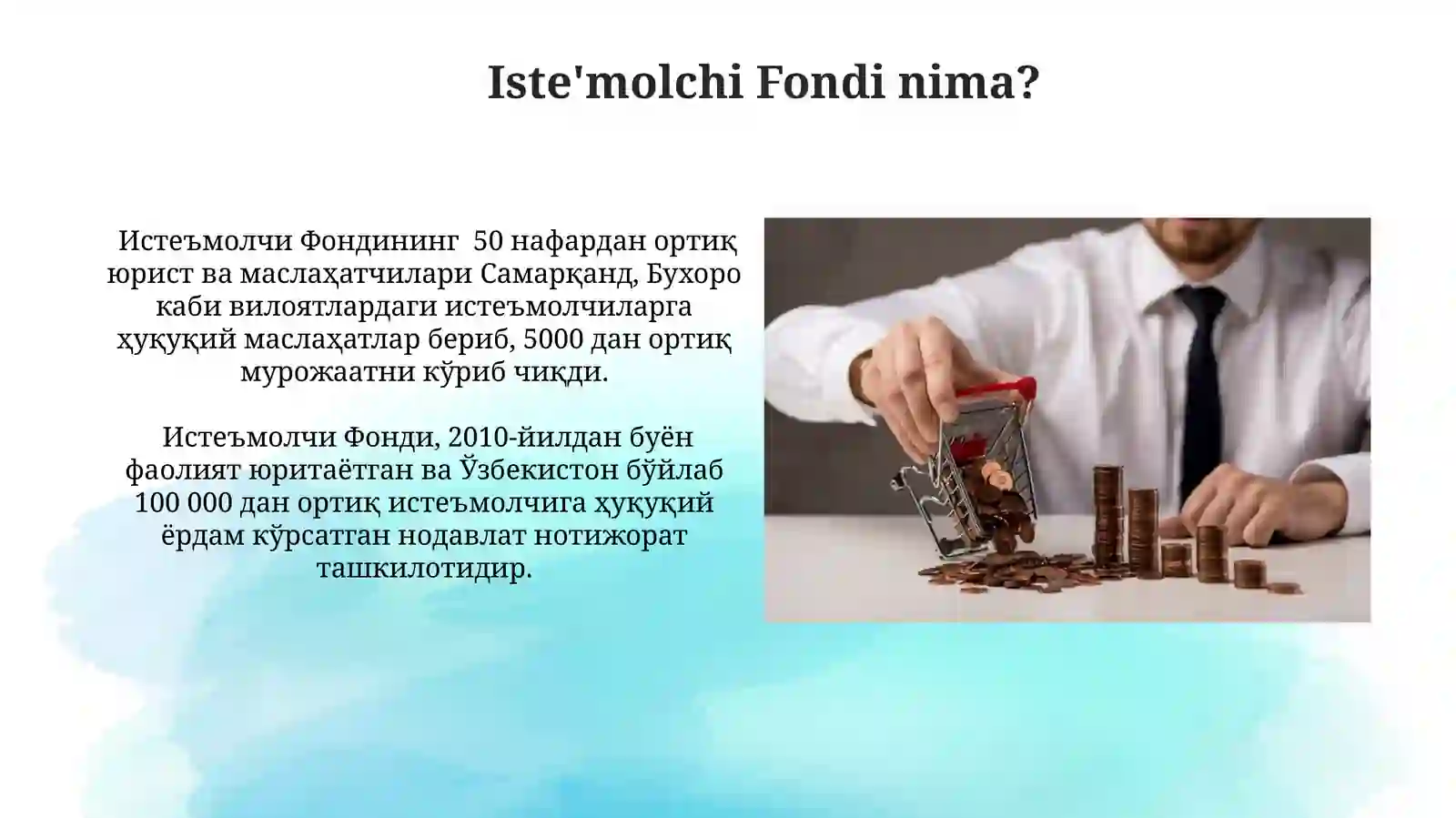 Iste'molchi Fondi nima?

Истеъмолчи Фондининг 50 нафардан ортиқ юрист ва маслаҳатчилари Самарқанд, Бухоро каби вилоятлардаги истеъмолчиларга ҳуқуқий маслаҳатлар бериб, 5000 дан ортиқ мурожаатни кўриб чиқди.

Истеъмолчи Фонди, 2010-йилдан буён фаолият юритаётган ва Ўзбекистон бўйлаб 100 000 дан ортиқ истеъмолчига ҳуқуқий ёрдам кўрсатган нодавлат нотижорат ташкилотидир.